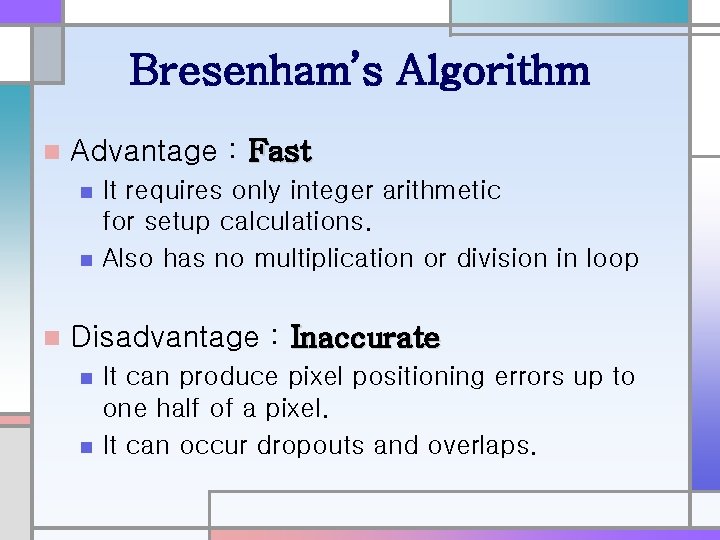 Bresenham's Algorithm

Advantage : Fast

It requires only integer arithmetic for setup calculations.

Also has no multiplication or division in loop

Disadvantage : Inaccurate

It can produce pixel positioning errors up to one half of a pixel.

It can occur dropouts and overlaps.